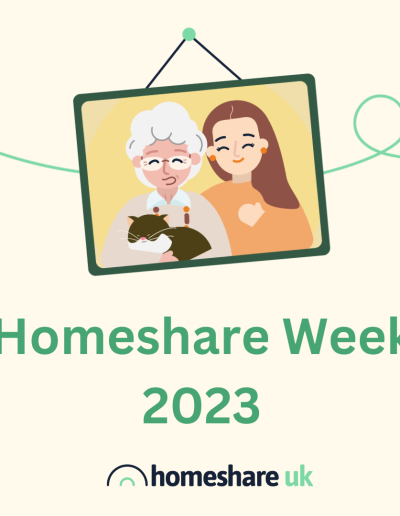 Homeshare Week
2023

homeshare uk